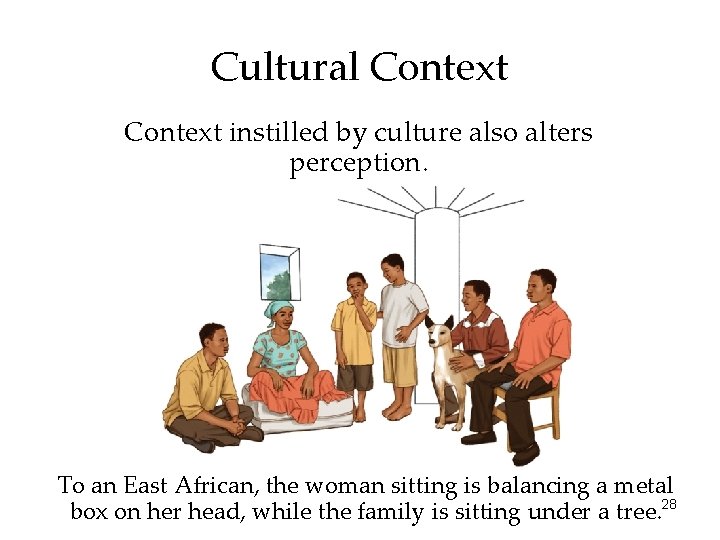 Cultural Context

Context instilled by culture also alters perception.

To an East African, the woman sitting is balancing a metal box on her head, while the family is sitting under a tree.$^{28}$